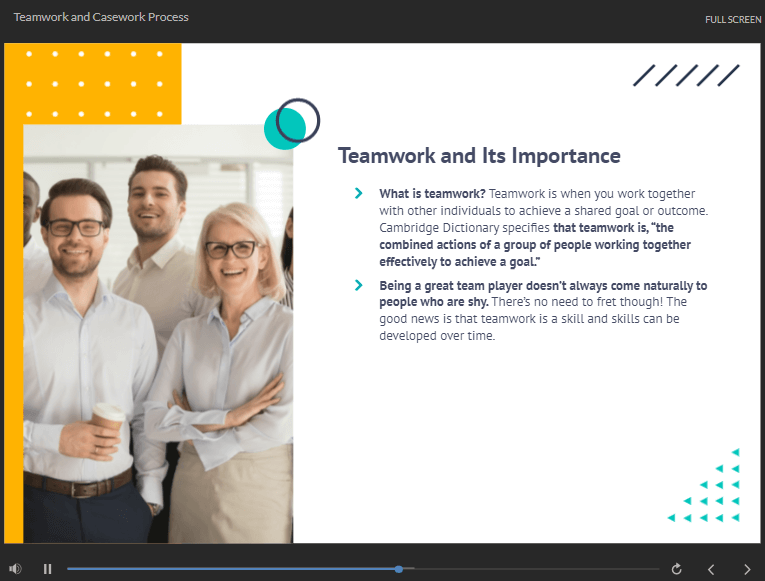 Teamwork and Casework Process

FULL SCREEN

Teamwork and Its Importance

What is teamwork? Teamwork is when you work together with other individuals to achieve a shared goal or outcome. Cambridge Dictionary specifies that teamwork is, "the combined actions of a group of people working together effectively to achieve a goal."

Being a great team player doesn't always come naturally to people who are shy. There's no need to fret though! The good news is that teamwork is a skill and skills can be developed over time.